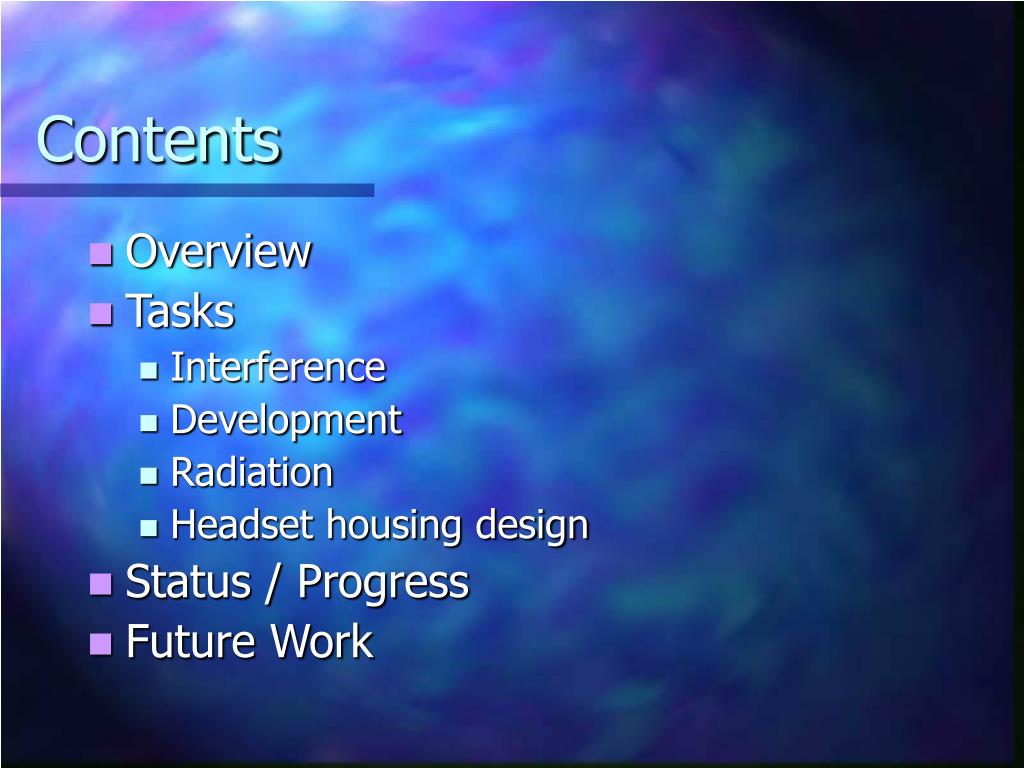 Contents

- Overview
- Tasks
  - Interference
  - Development
  - Radiation
  - Headset housing design
- Status / Progress
- Future Work